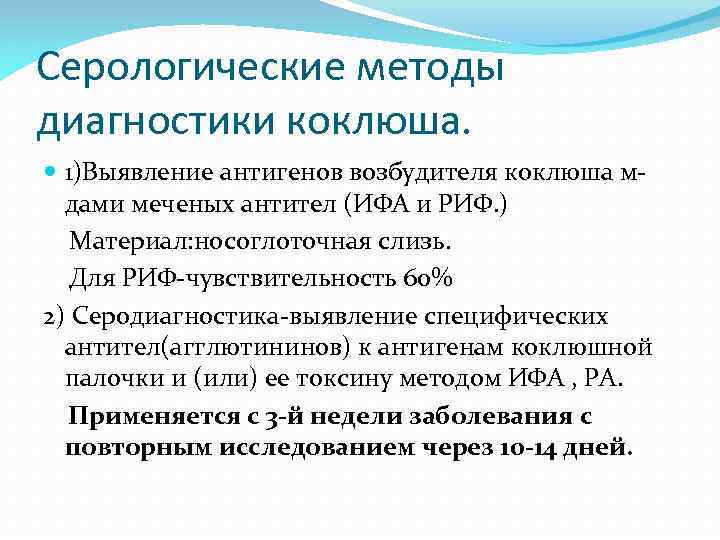 Серологические методы диагностики коклюша.

1)Выявление антигенов возбудителя коклюша м-дами меченых антител (ИФА и РИФ.)

Материал:носоглоточная слизь.

Для РИФ-чувствительность 60%

2) Серодиагностика-выявление специфических антител(агглютининов) к антигенам коклюшной палочки и (или) ее токсину методом ИФА , РА.

Применяется с 3-й недели заболевания с повторным исследованием через 10-14 дней.